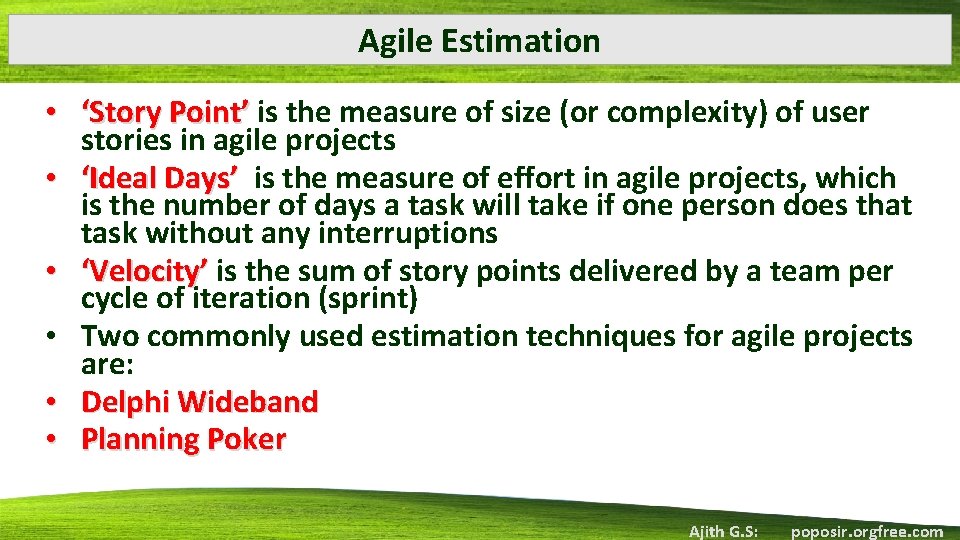 Agile Estimation

• ‘Story Point’ is the measure of size (or complexity) of user stories in agile projects
• ‘Ideal Days’ is the measure of effort in agile projects, which is the number of days a task will take if one person does that task without any interruptions
• ‘Velocity’ is the sum of story points delivered by a team per cycle of iteration (sprint)
• Two commonly used estimation techniques for agile projects are:
• Delphi Wideband
• Planning Poker

Ajith G.S: poposir.orgfree.com